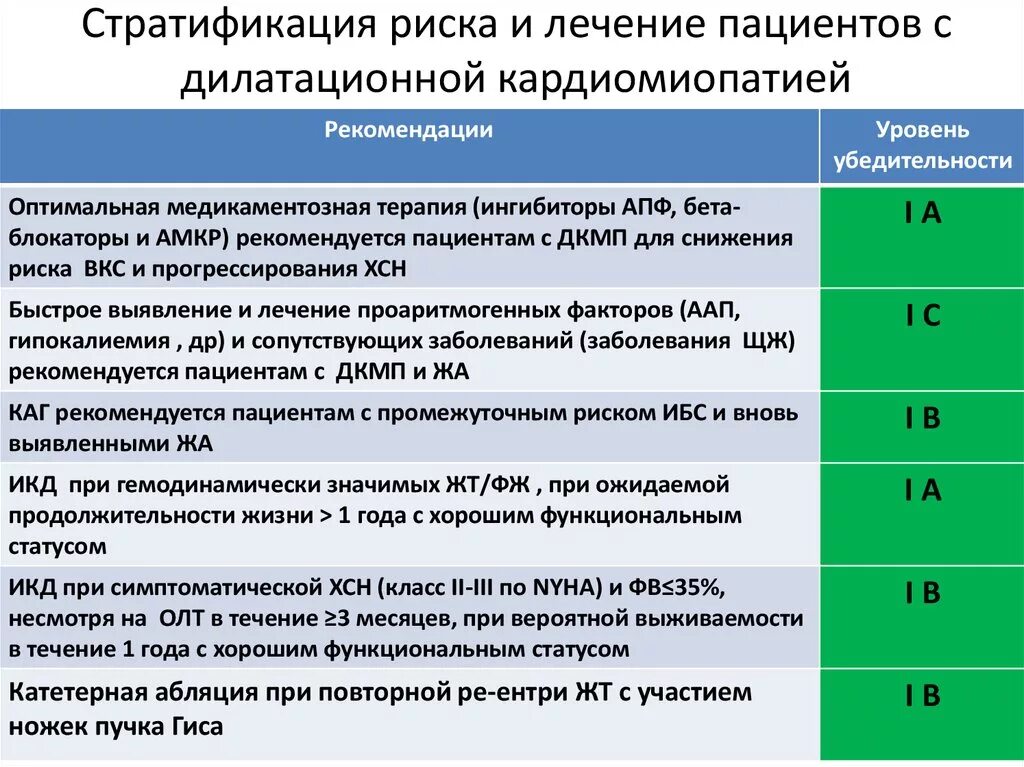 Стратификация риска и лечение пациентов с дилатационной кардиомиопатией

| Рекомендации | Уровень убедительности |
|---|---|
| Оптимальная медикаментозная терапия (ингибиторы АПФ, бета-блокаторы и АМКР) рекомендуется пациентам с ДКМП для снижения риска ВКС и прогрессирования ХСН | I A |
| Быстрое выявление и лечение проаритмогенных факторов (ААП, гипокалиемия , др) и сопутствующих заболеваний (заболевания ЩЖ) рекомендуется пациентам с ДКМП и ЖА | I C |
| КАГ рекомендуется пациентам с промежуточным риском ИБС и вновь выявленными ЖА | I B |
| ИКД при гемодинамически значимых ЖТ/ФЖ , при ожидаемой продолжительности жизни > 1 года с хорошим функциональным статусом | I A |
| ИКД при симптоматической ХСН (класс II-III по NYHA) и ФВ≤35%, несмотря на ОЛТ в течение ≥3 месяцев, при вероятной выживаемости в течение 1 года с хорошим функциональным статусом | I B |
| Катетерная абляция при повторной ре-ентри ЖТ с участием ножек пучка Гиса | I B |